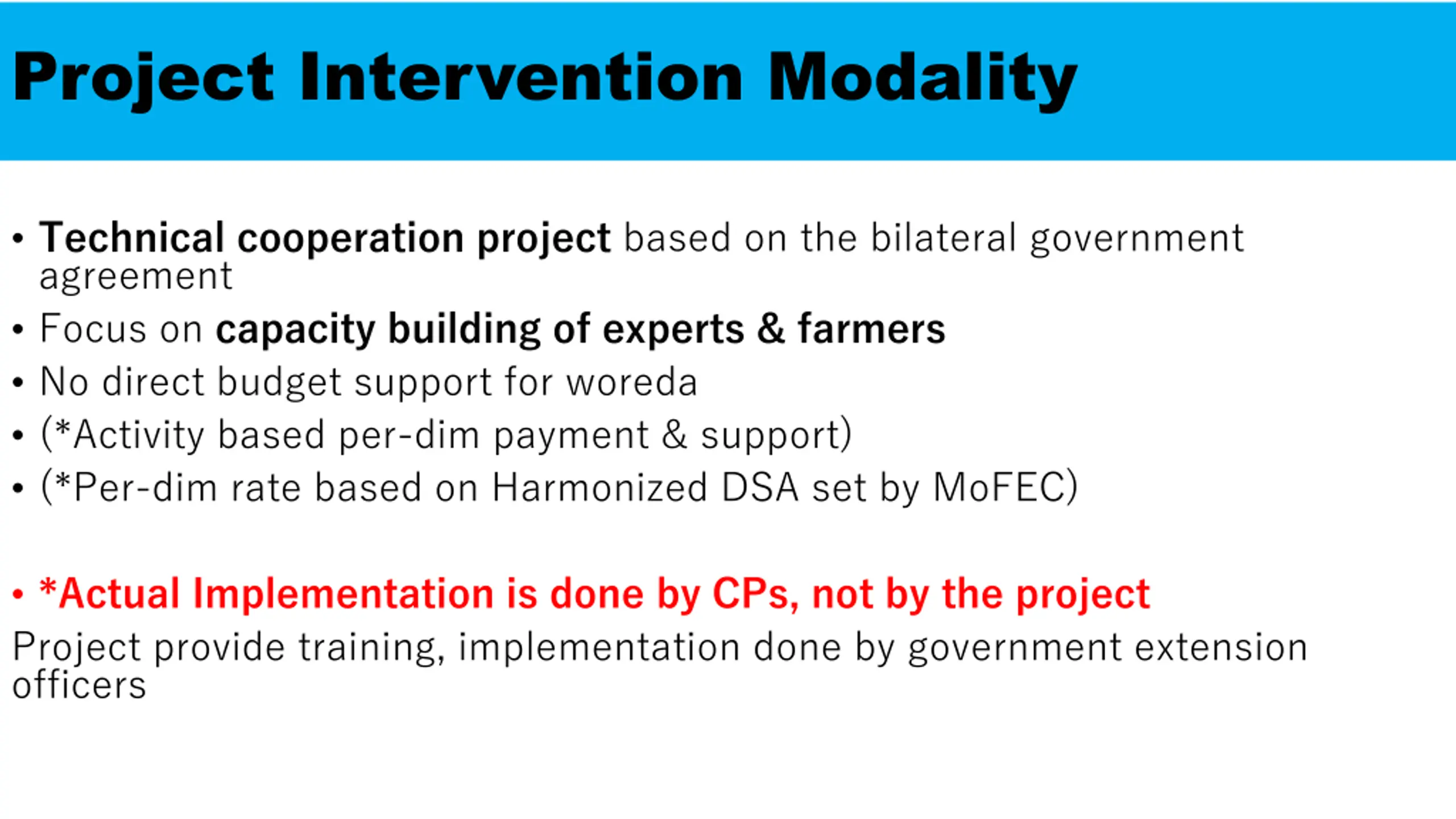 Project Intervention Modality

• Technical cooperation project based on the bilateral government agreement
• Focus on capacity building of experts & farmers
• No direct budget support for woreda
• (*Activity based per-dim payment & support)
• (*Per-dim rate based on Harmonized DSA set by MoFEC)

• *Actual Implementation is done by CPs, not by the project
Project provide training, implementation done by government extension officers